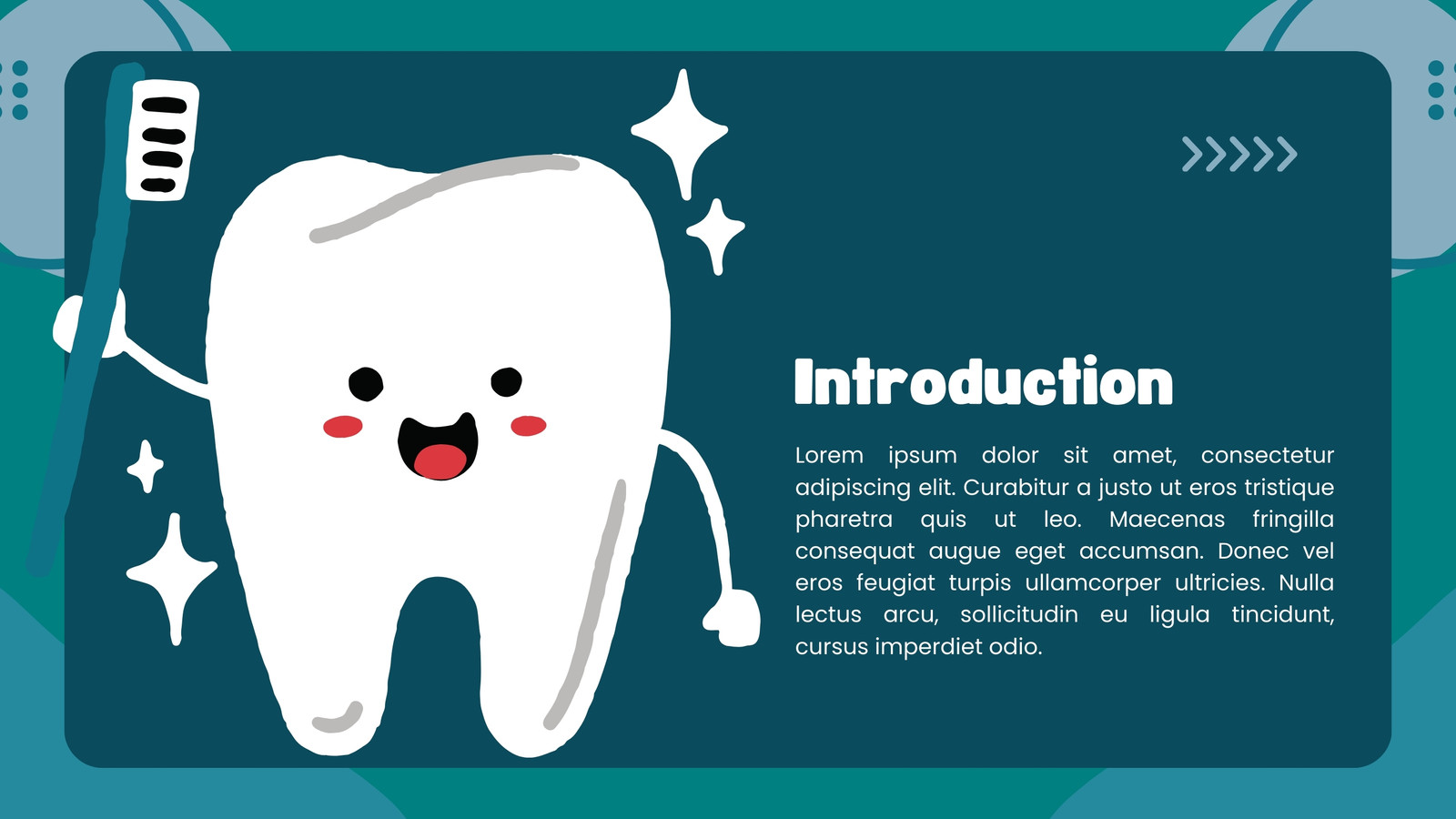 Introduction

Lorem ipsum dolor sit amet, consectetur adipiscing elit. Curabitur a justo ut eros tristique pharetra quis ut leo. Maecenas fringilla consequat augue eget accumsan. Donec vel eros feugiat turpis ullamcorper ultricies. Nulla lectus arcu, sollicitudin eu ligula tincidunt, cursus imperdiet odio.